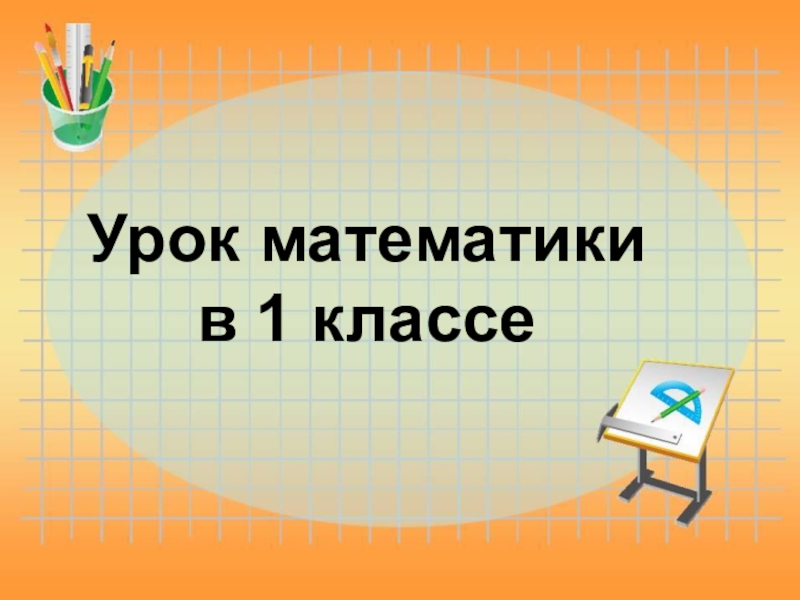 Урок математики в 1 классе